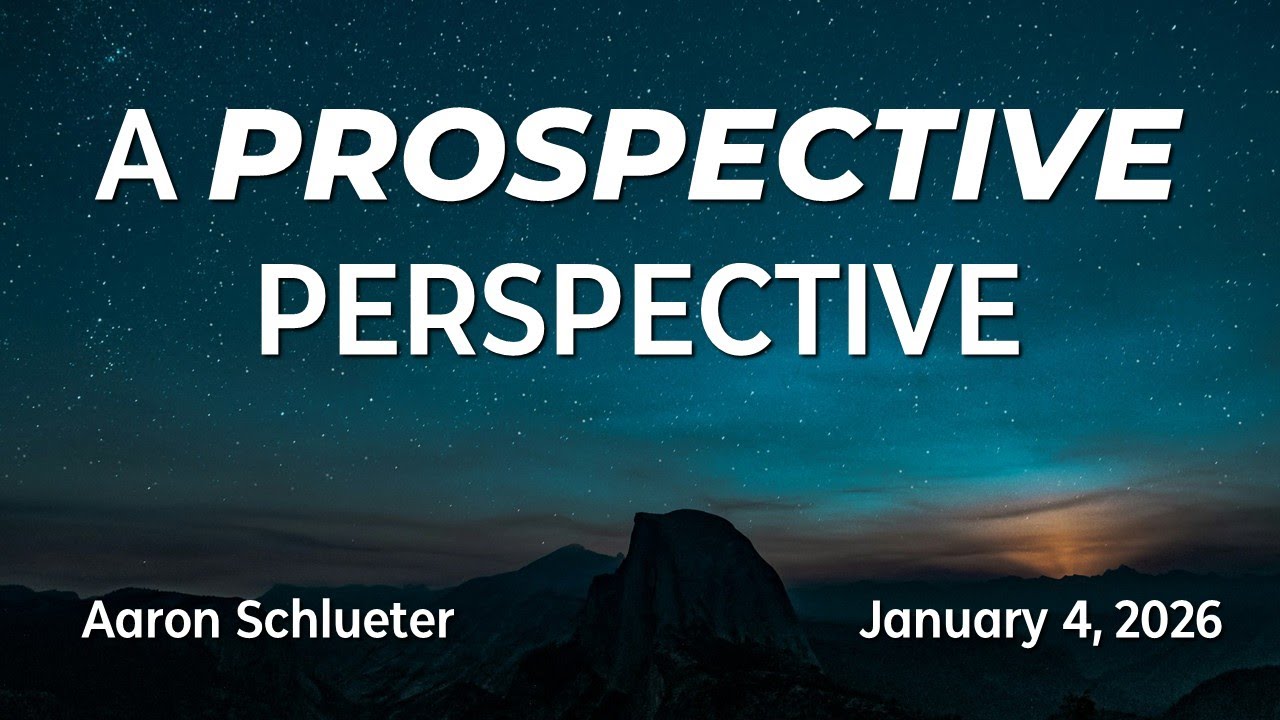 A PROSPECTIVE PERSPECTIVE

Aaron Schlueter

January 4, 2026